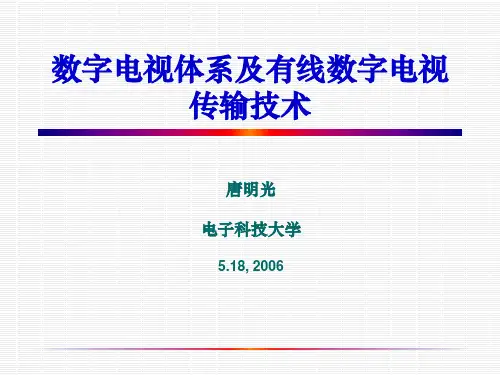 数字电视体系及有线数字电视传输技术

唐明光

电子科技大学

5.18, 2006